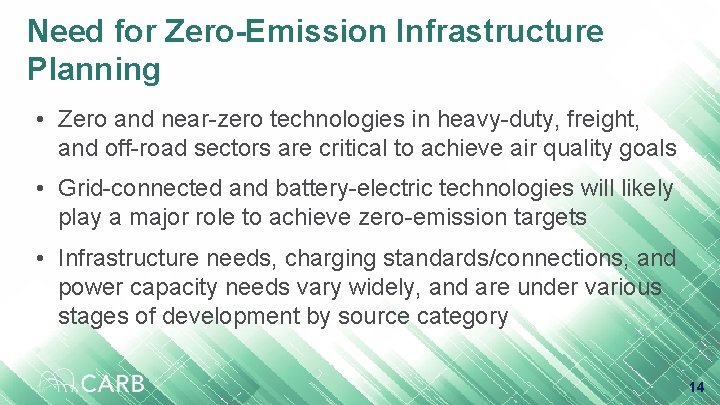 Need for Zero-Emission Infrastructure Planning

• Zero and near-zero technologies in heavy-duty, freight, and off-road sectors are critical to achieve air quality goals

• Grid-connected and battery-electric technologies will likely play a major role to achieve zero-emission targets

• Infrastructure needs, charging standards/connections, and power capacity needs vary widely, and are under various stages of development by source category

CARB

14